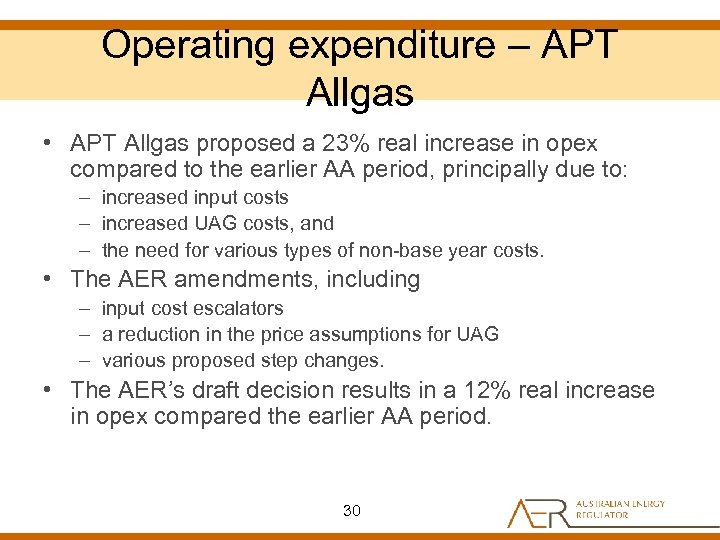 Operating expenditure – APT Allgas

• APT Allgas proposed a 23% real increase in opex compared to the earlier AA period, principally due to:
– increased input costs
– increased UAG costs, and
– the need for various types of non-base year costs.
• The AER amendments, including
– input cost escalators
– a reduction in the price assumptions for UAG
– various proposed step changes.
• The AER's draft decision results in a 12% real increase in opex compared the earlier AA period.

30

AER AUSTRALIAN ENERGY REGULATOR